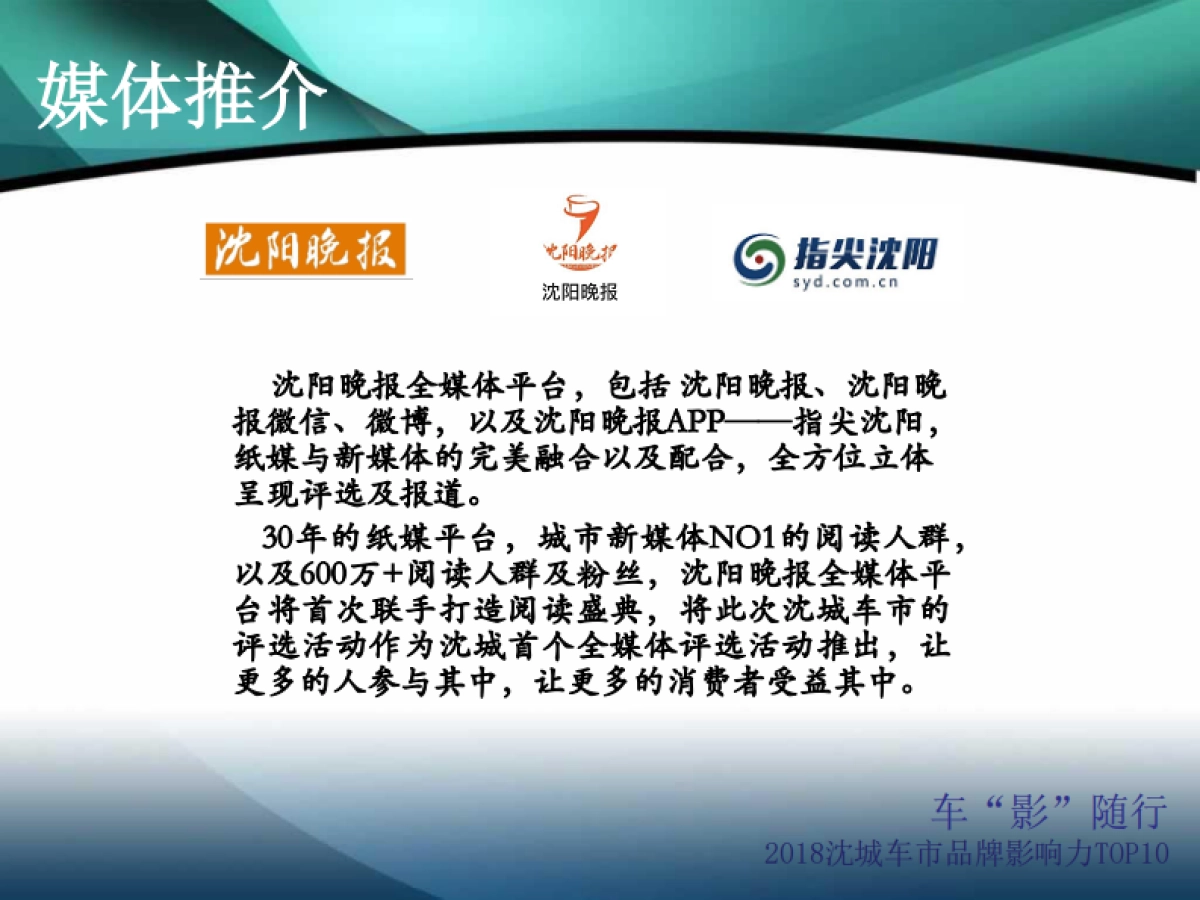 媒体推介

沈阳晚报

沈阳晚报

沈阳晚报

指尖沈阳
syd.com.cn

沈阳晚报全媒体平台，包括 沈阳晚报、沈阳晚报微信、微博，以及沈阳晚报APP——指尖沈阳，纸媒与新媒体的完美融合以及配合，全方位立体呈现评选及报道。

30年的纸媒平台，城市新媒体NO1的阅读人群，以及600万+阅读人群及粉丝，沈阳晚报全媒体平台将首次联手打造阅读盛典，将此次沈城车市的评选活动作为沈城首个全媒体评选活动推出，让更多的人参与其中，让更多的消费者受益其中。

车“影”随行
2018沈城车市品牌影响力TOP10